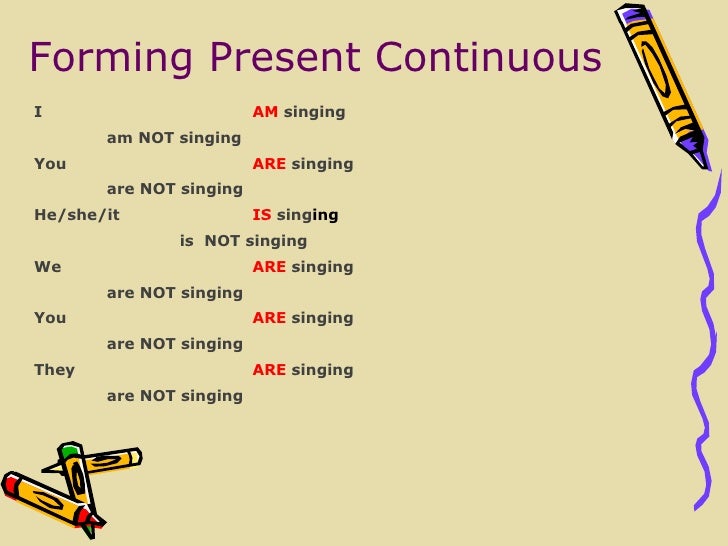 Forming Present Continuous

I AM singing

am NOT singing

You ARE singing

are NOT singing

He/she/it IS singing

is NOT singing

We ARE singing

are NOT singing

You ARE singing

are NOT singing

They ARE singing

are NOT singing